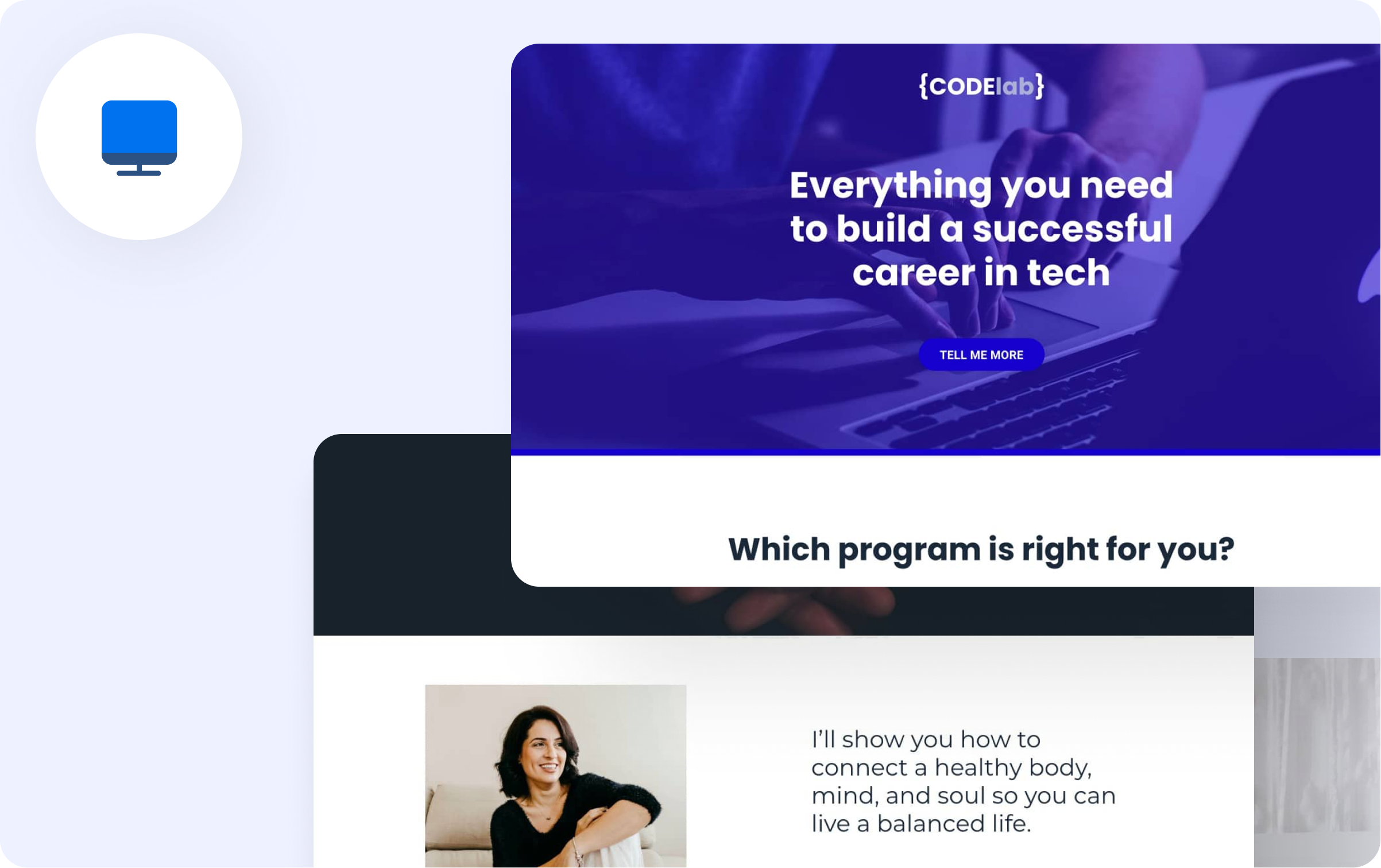 {CODElab}

Everything you need to build a successful career in tech

TELL ME MORE

Which program is right for you?

I'll show you how to connect a healthy body, mind, and soul so you can live a balanced life.